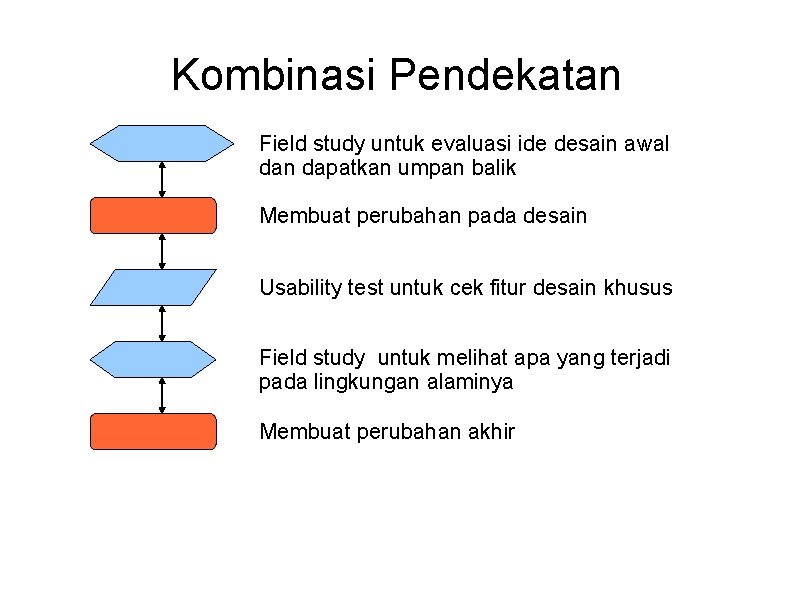 Kombinasi Pendekatan

Field study untuk evaluasi ide desain awal dan dapatkan umpan balik

Membuat perubahan pada desain

Usability test untuk cek fitur desain khusus

Field study untuk melihat apa yang terjadi pada lingkungan alaminya

Membuat perubahan akhir